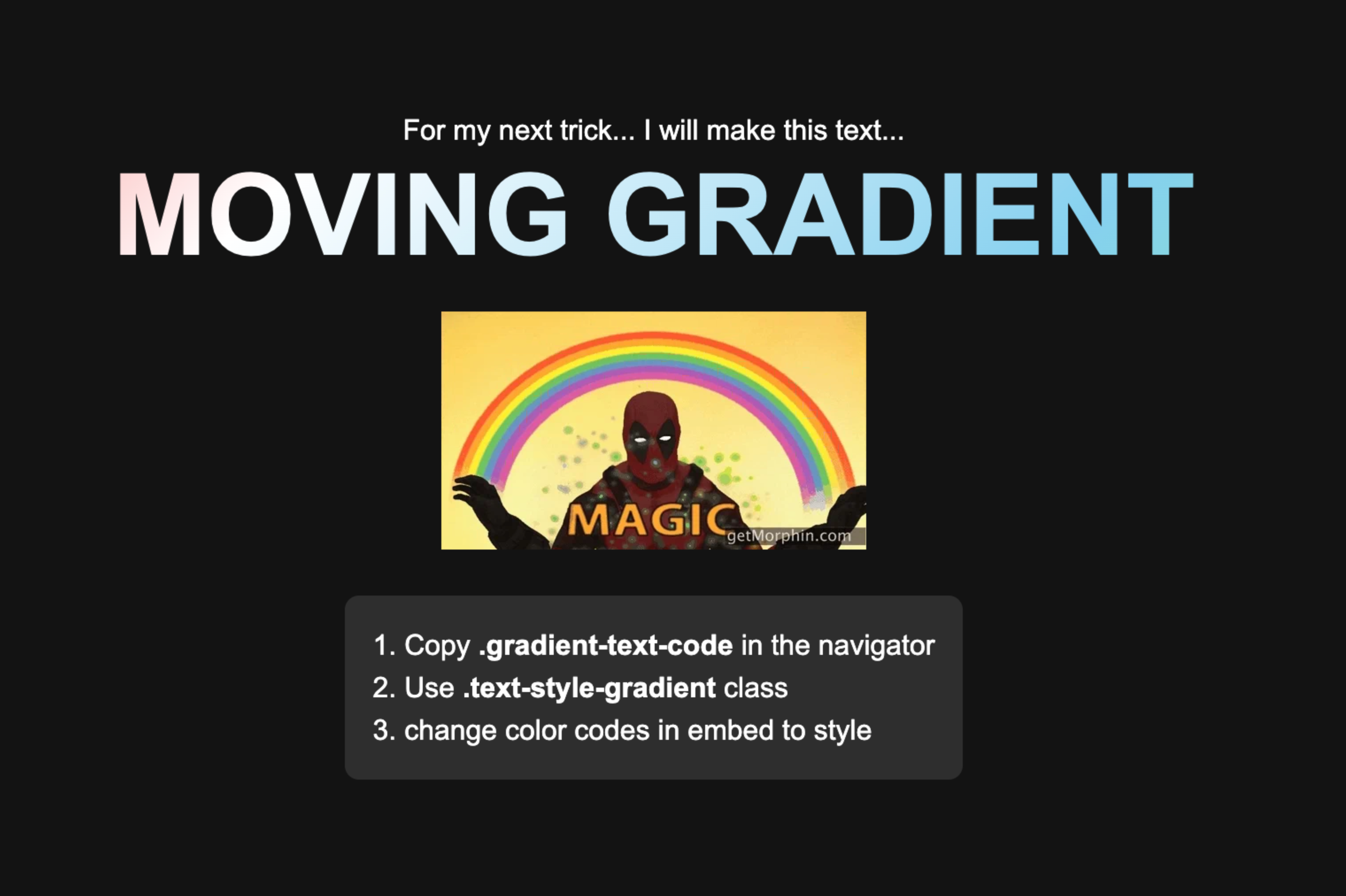 For my next trick... I will make this text...

MOVING GRADIENT

MAGIC

getMorphin.com

1. Copy .gradient-text-code in the navigator
2. Use .text-style-gradient class
3. change color codes in embed to style